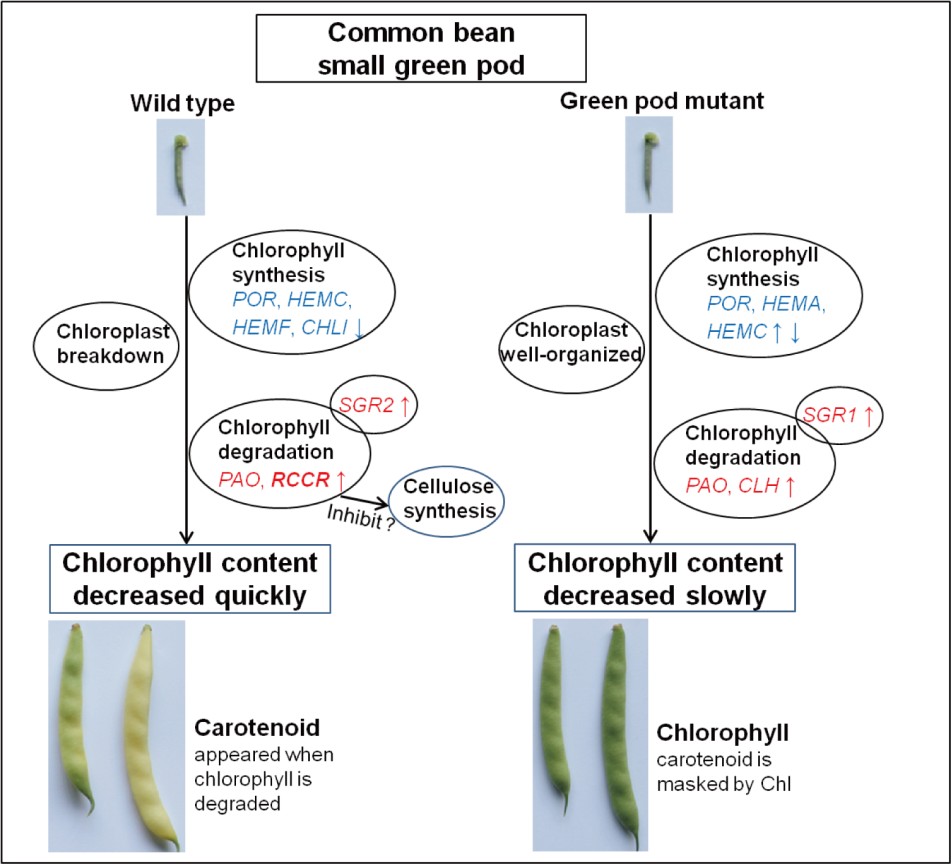 Common bean
small green pod

Wild type

Chlorophyll synthesis
POR, HEMC, HEMF, CHLI ↓

Chloroplast breakdown

SGR2 ↑

Chlorophyll degradation
PAO, RCCR ↑

Inhibit ?

Cellulose synthesis

Chlorophyll content decreased quickly

Carotenoid
appeared when chlorophyll is degraded

Green pod mutant

Chlorophyll synthesis
POR, HEMA, HEMC ↑ ↓

Chloroplast well-organized

SGR1 ↑

Chlorophyll degradation
PAO, CLH ↑

Chlorophyll content decreased slowly

Chlorophyll
carotenoid is masked by Chl